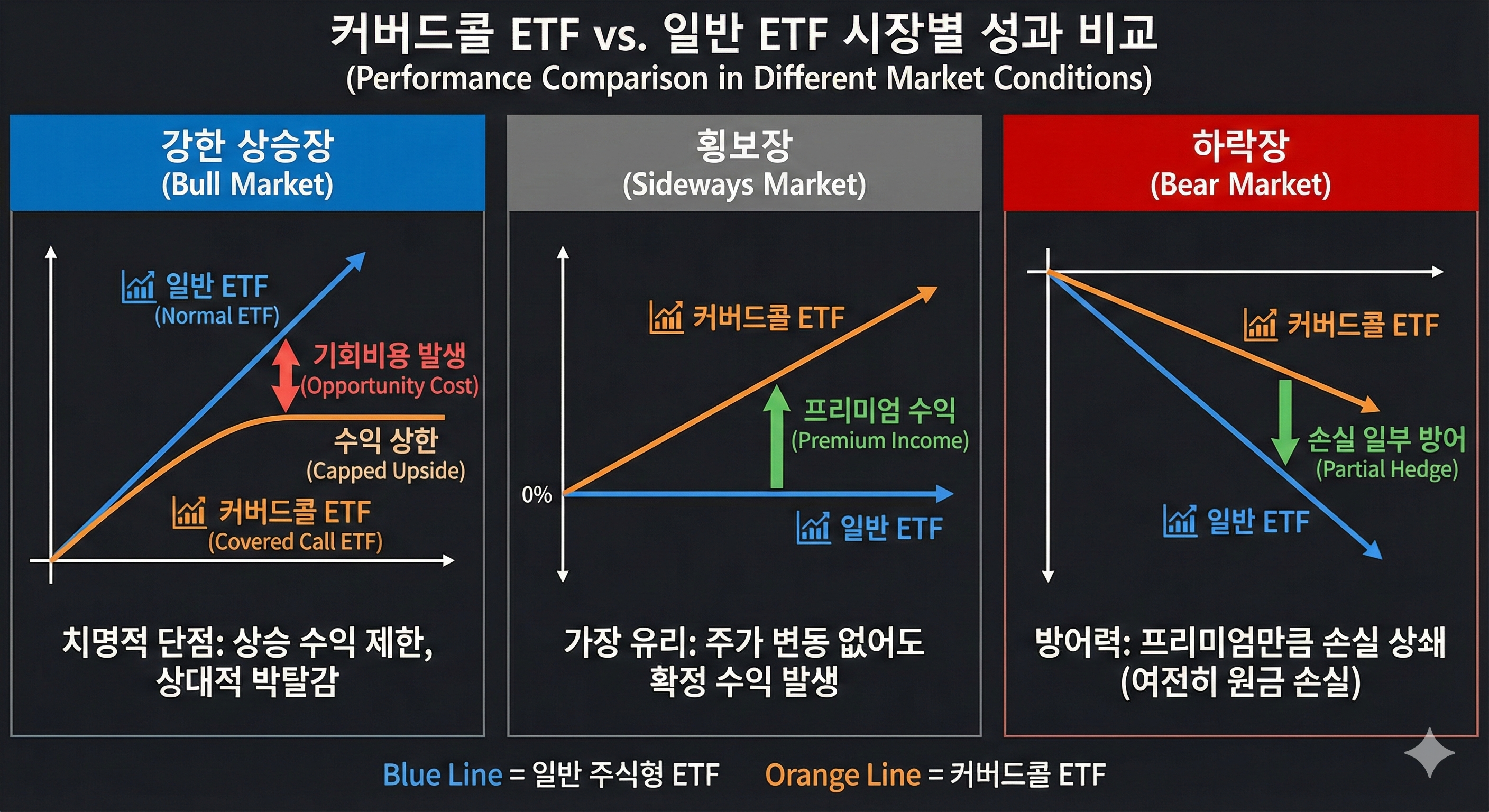 커버드콜 ETF vs. 일반 ETF 시장별 성과 비교
(Performance Comparison in Different Market Conditions)

강한 상승장
(Bull Market)

일반 ETF
(Normal ETF)

기회비용 발생
(Opportunity Cost)

수익 상한
(Capped Upside)

커버드콜 ETF
(Covered Call ETF)

치명적 단점: 상승 수익 제한, 상대적 박탈감

횡보장
(Sideways Market)

커버드콜 ETF

프리미엄 수익
(Premium Income)

0%

일반 ETF

가장 유리: 주가 변동 없어도 확정 수익 발생

하락장
(Bear Market)

커버드콜 ETF

손실 일부 방어
(Partial Hedge)

일반 ETF

방어력: 프리미엄만큼 손실 상쇄 (여전히 원금 손실)

Blue Line = 일반 주식형 ETF Orange Line = 커버드콜 ETF